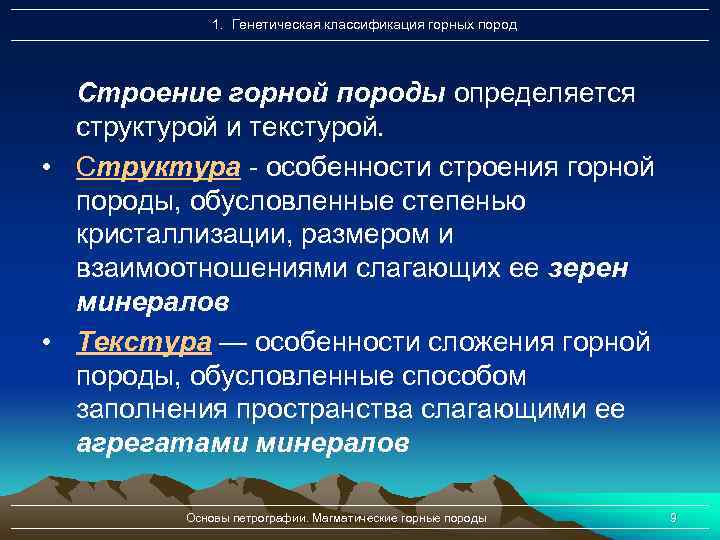 1. Генетическая классификация горных пород

Строение горной породы определяется структурой и текстурой.

• Структура - особенности строения горной породы, обусловленные степенью кристаллизации, размером и взаимоотношениями слагающих ее зерен минералов

• Текстура — особенности сложения горной породы, обусловленные способом заполнения пространства слагающими ее агрегатами минералов

Основы петрографии. Магматические горные породы

9